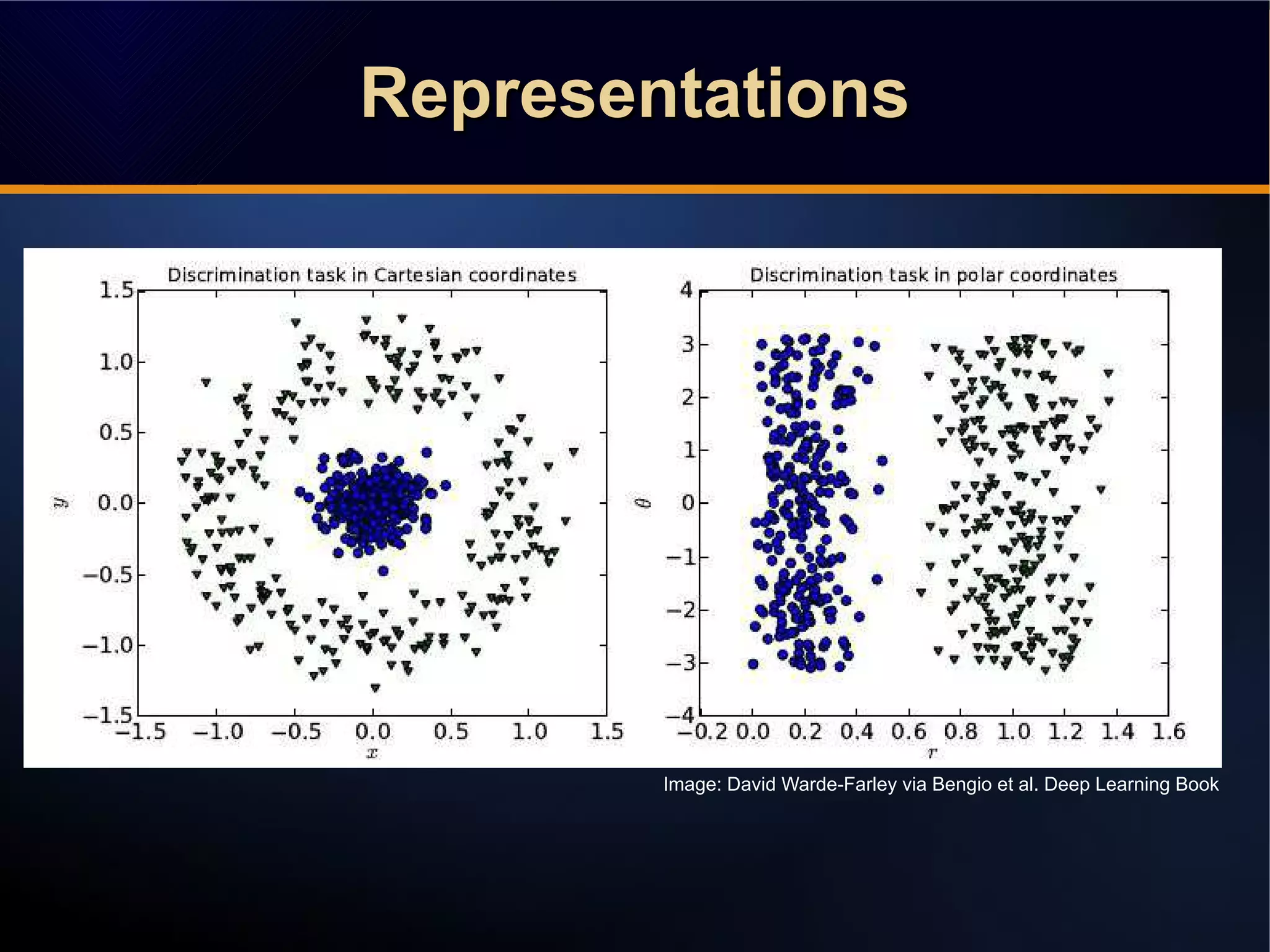 Representations

Discrimination task in Cartesian coordinates

1.5
1.0
0.5
0.0
−0.5
−1.0
−1.5

$y$

−1.5 −1.0 −0.5 0.0 0.5 1.0 1.5

$x$

Discrimination task in polar coordinates

4
3
2
1
0
−1
−2
−3
−4

$\theta$

−0.2 0.0 0.2 0.4 0.6 0.8 1.0 1.2 1.4 1.6

$r$

Image: David Warde-Farley via Bengio et al. Deep Learning Book